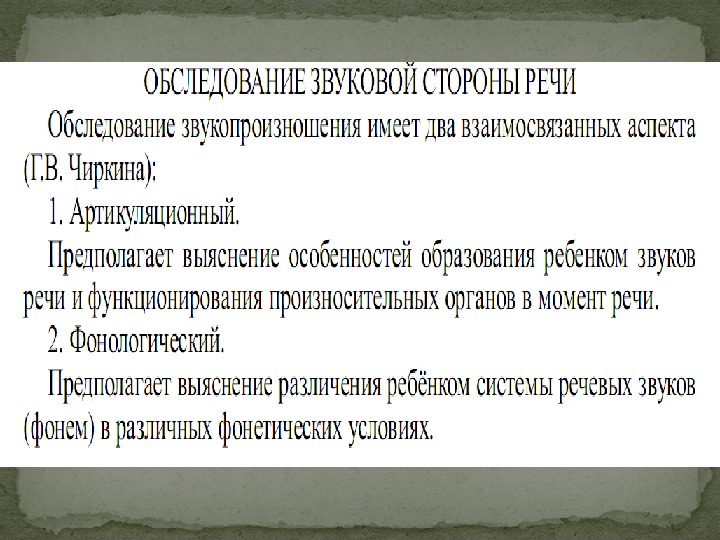 ОБСЛЕДОВАНИЕ ЗВУКОВОЙ СТОРОНЫ РЕЧИ

Обследование звукопроизношения имеет два взаимосвязанных аспекта (Г.В. Чиркина):

1. Артикуляционный.

Предполагает выяснение особенностей образования ребенком звуков речи и функционирования произносительных органов в момент речи.

2. Фонологический.

Предполагает выяснение различения ребёнком системы речевых звуков (фонем) в различных фонетических условиях.